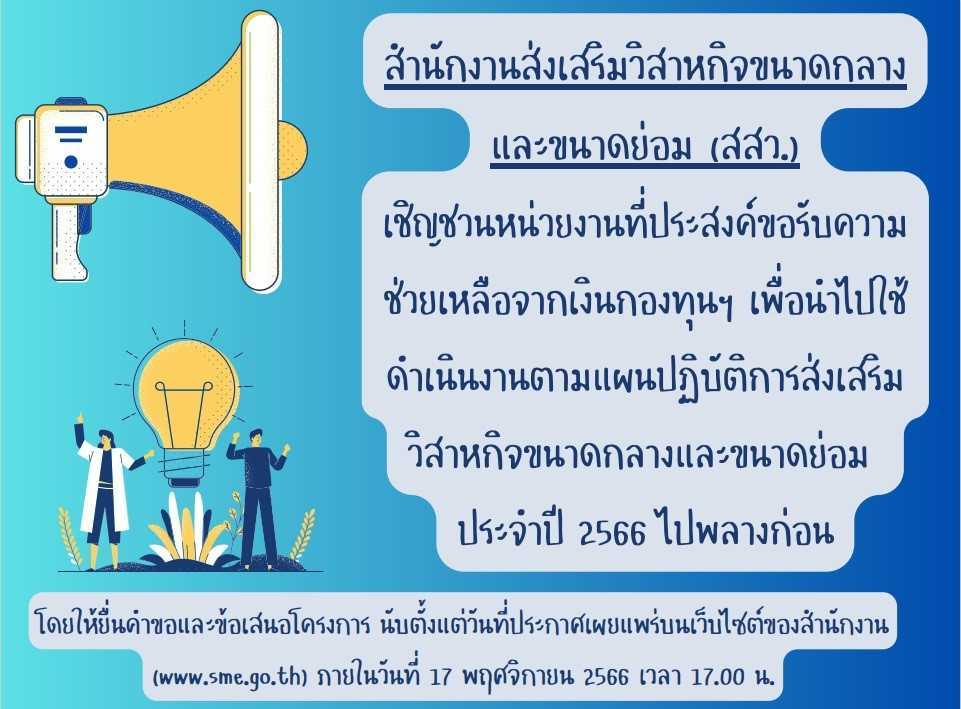 สำนักงานส่งเสริมวิสาหกิจขนาดกลางและขนาดย่อม (สสว.)

เชิญชวนหน่วยงานที่ประสงค์ขอรับความช่วยเหลือจากเงินกองทุนฯ เพื่อนำไปใช้ดำเนินงานตามแผนปฏิบัติการส่งเสริมวิสาหกิจขนาดกลางและขนาดย่อม ประจำปี 2566 ไปพลางก่อน

โดยให้ยื่นคำขอและข้อเสนอโครงการ นับตั้งแต่วันที่ประกาศเผยแพร่บนเว็บไซต์ของสำนักงาน (www.sme.go.th) ภายในวันที่ 17 พฤศจิกายน 2566 เวลา 17.00 น.